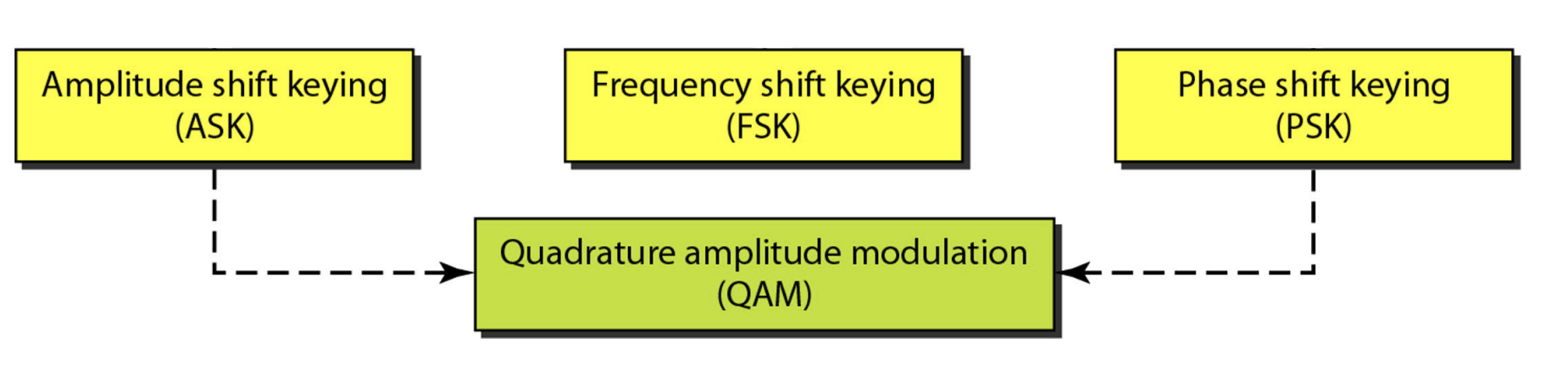 Amplitude shift keying (ASK)

Frequency shift keying (FSK)

Phase shift keying (PSK)

Quadrature amplitude modulation (QAM)